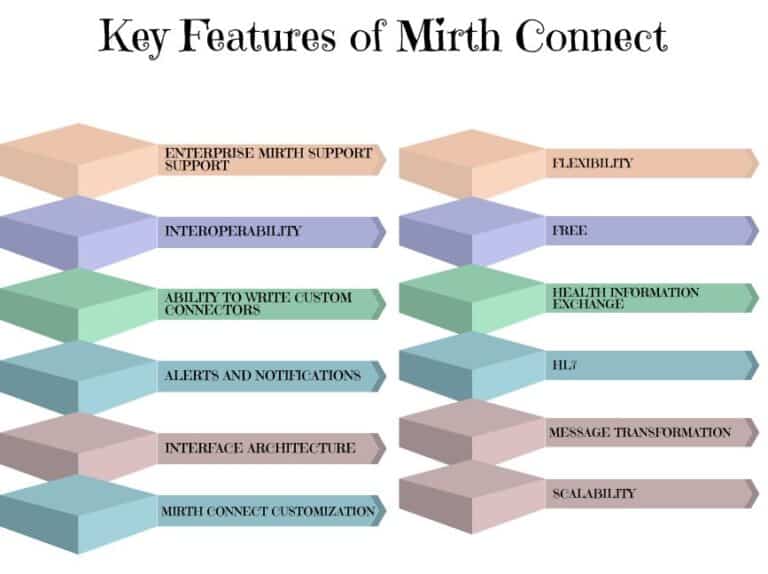 Key Features of Mirth Connect

ENTERPRISE MIRTH SUPPORT SUPPORT

INTEROPERABILITY

ABILITY TO WRITE CUSTOM CONNECTORS

ALERTS AND NOTIFICATIONS

INTERFACE ARCHITECTURE

MIRTH CONNECT CUSTOMIZATION

FLEXIBILITY

FREE

HEALTH INFORMATION EXCHANGE

HL7

MESSAGE TRANSFORMATION

SCALABILITY